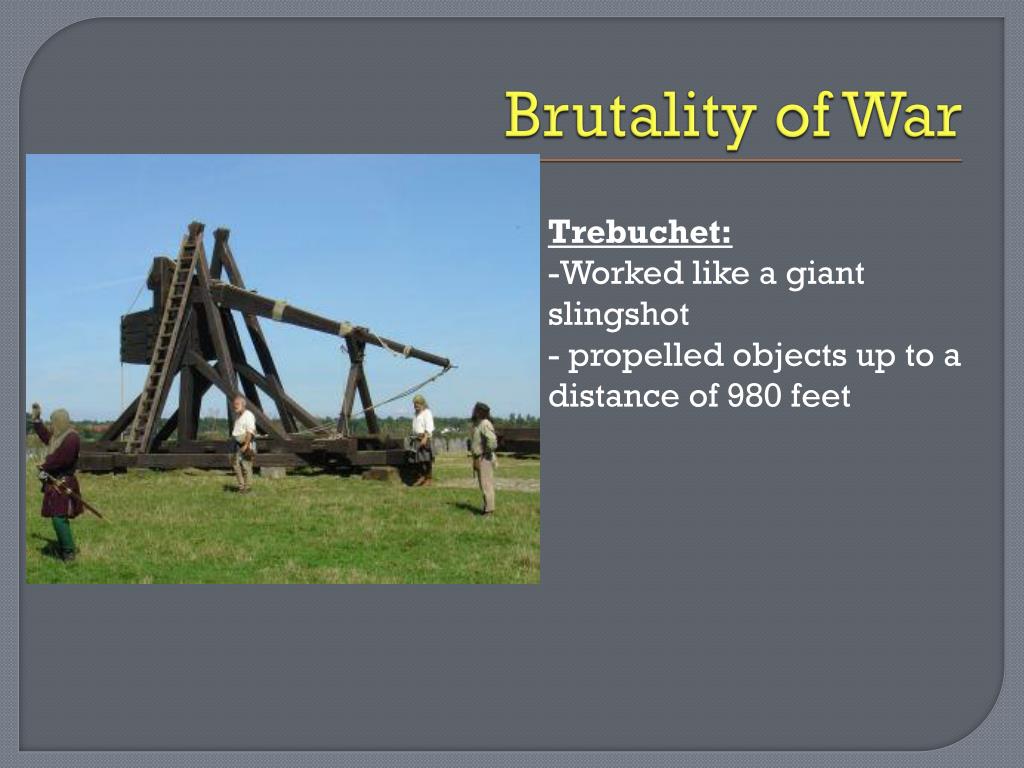 Brutality of War

Trebuchet:
-Worked like a giant slingshot
- propelled objects up to a distance of 980 feet